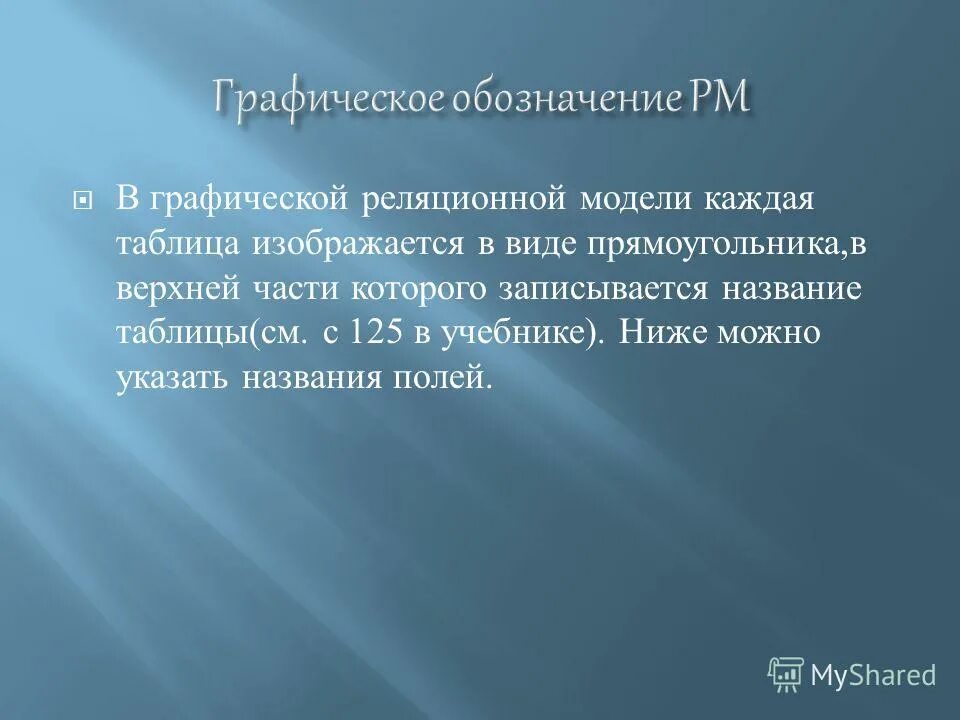 Графическое обозначение РМ

В графической реляционной модели каждая таблица изображается в виде прямоугольника,в верхней части которого записывается название таблицы(см. с 125 в учебнике). Ниже можно указать названия полей.

MyShared